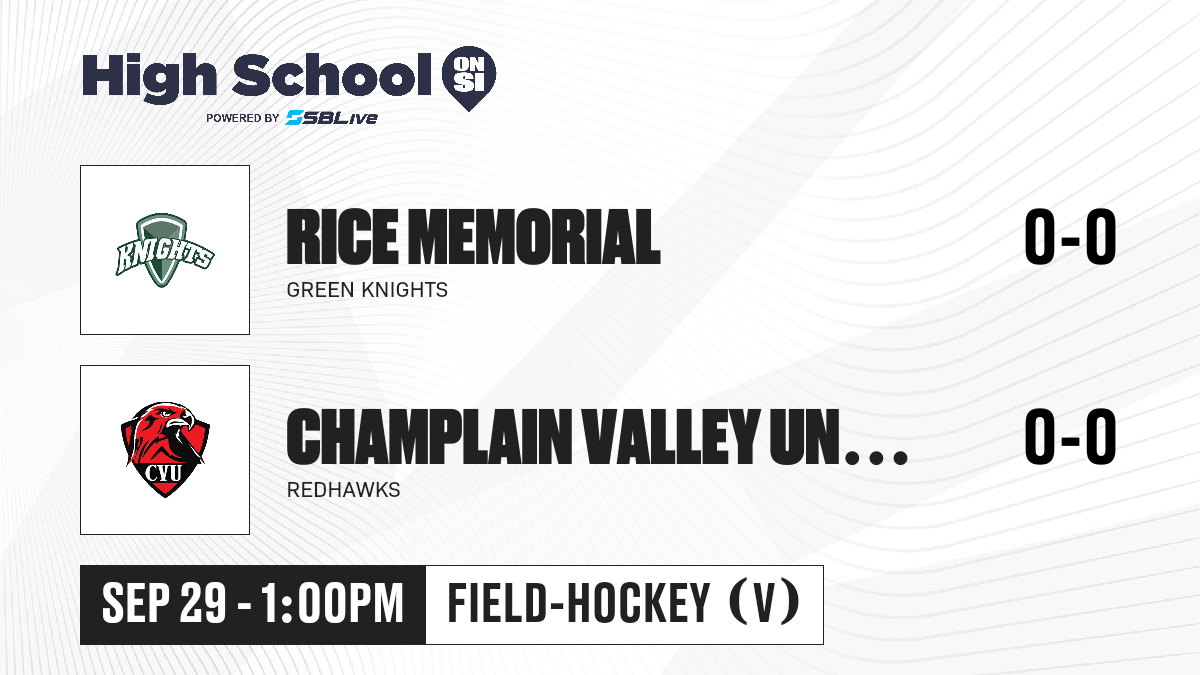 High School ON SI
POWERED BY SBLive

KNIGHTS

RICE MEMORIAL
GREEN KNIGHTS
0-0

CVU

CHAMPLAIN VALLEY UN...
REDHAWKS
0-0

SEP 29 - 1:00PM
FIELD-HOCKEY (V)